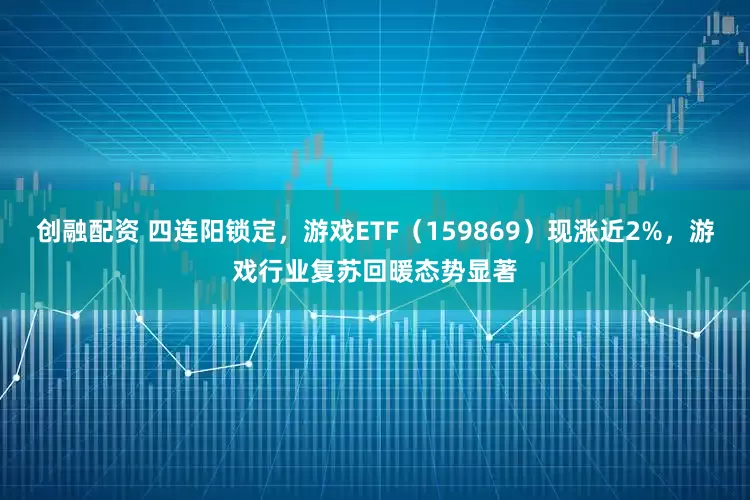 创融配资 四连阳锁定，游戏ETF（159869）现涨近2%，游戏行业复苏回暖态势显著